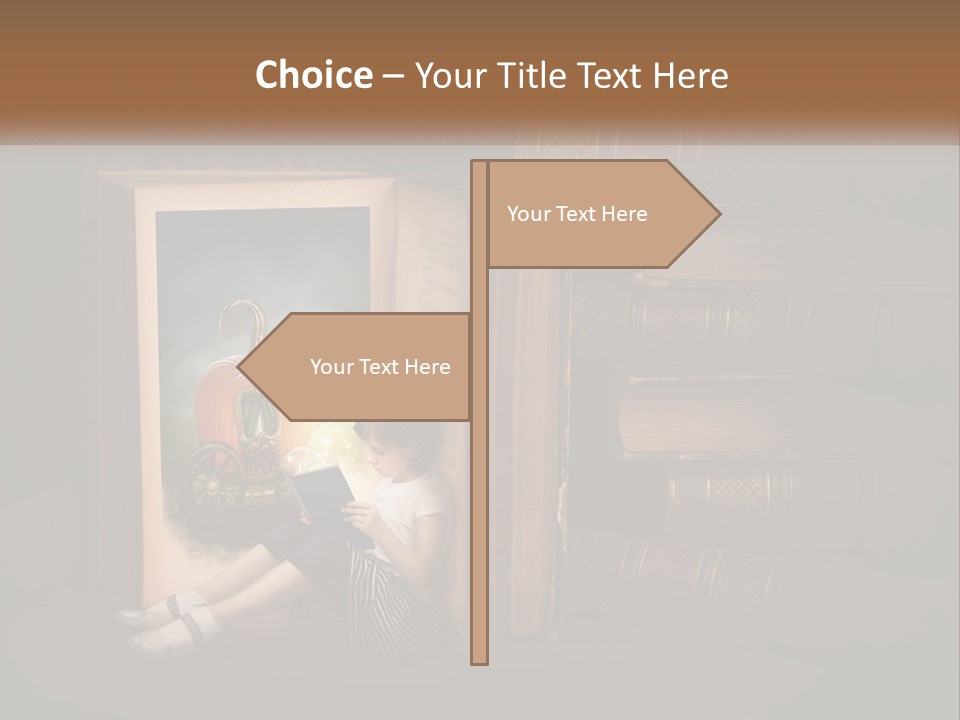 Choice – Your Title Text Here

Your Text Here

Your Text Here